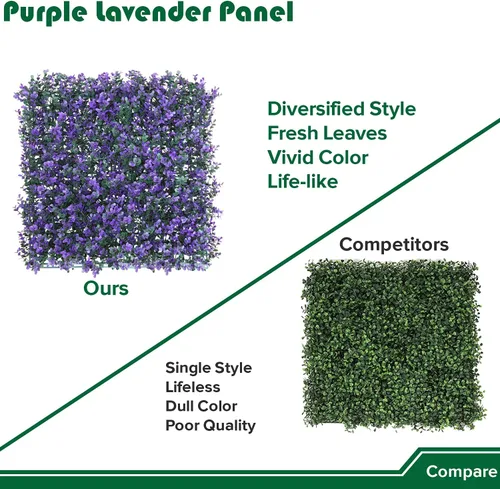 Purple Lavender Panel

Diversified Style
Fresh Leaves
Vivid Color
Life-like

Ours

Competitors

Single Style
Lifeless
Dull Color
Poor Quality

Compare